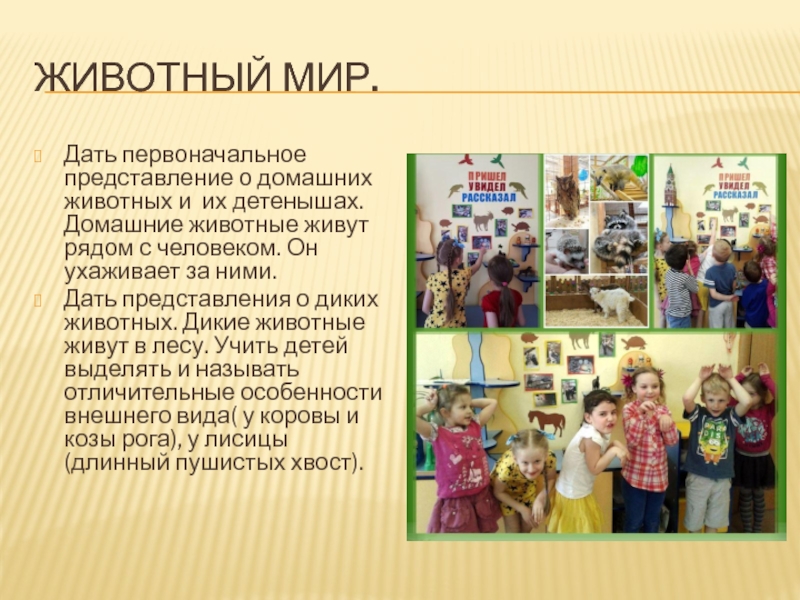 ЖИВОТНЫЙ МИР.

Дать первоначальное представление о домашних животных и их детенышах. Домашние животные живут рядом с человеком. Он ухаживает за ними.

Дать представления о диких животных. Дикие животные живут в лесу. Учить детей выделять и называть отличительные особенности внешнего вида( у коровы и козы рога), у лисицы (длинный пушистых хвост).

ПРИШЕЛ УВИДЕЛ РАССКАЗАЛ

ПРИШЕЛ УВИДЕЛ РАССКАЗАЛ